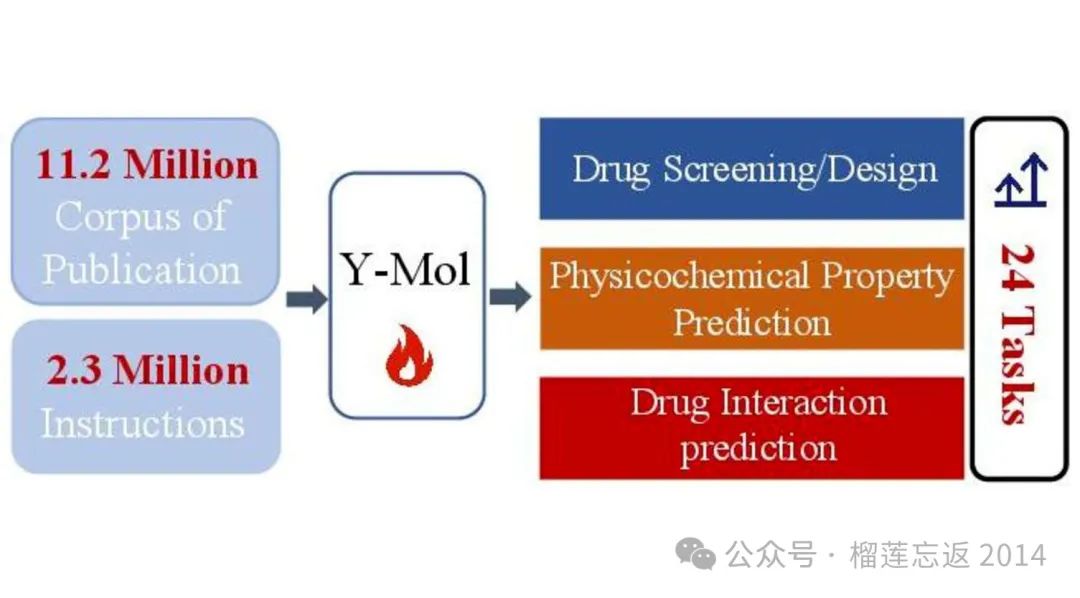 11.2 Million
Corpus of Publication

2.3 Million
Instructions

Y-Mol

Drug Screening/Design

Physicochemical Property Prediction

Drug Interaction prediction

24 Tasks

公众号 · 榴莲忘返 2014